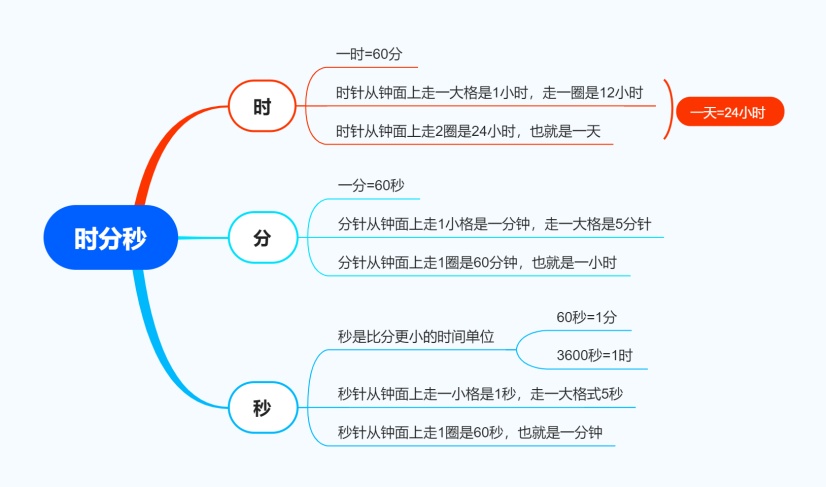 时分秒

时

一时=60分

时针从钟面上走一大格是1小时，走一圈是12小时

时针从钟面上走2圈是24小时，也就是一天

一天=24小时

分

一分=60秒

分针从钟面上走1小格是一分钟，走一大格是5分针

分针从钟面上走1圈是60分钟，也就是一小时

秒

秒是比分更小的时间单位

60秒=1分

3600秒=1时

秒针从钟面上走一小格是1秒，走一大格式5秒

秒针从钟面上走1圈是60秒，也就是一分钟